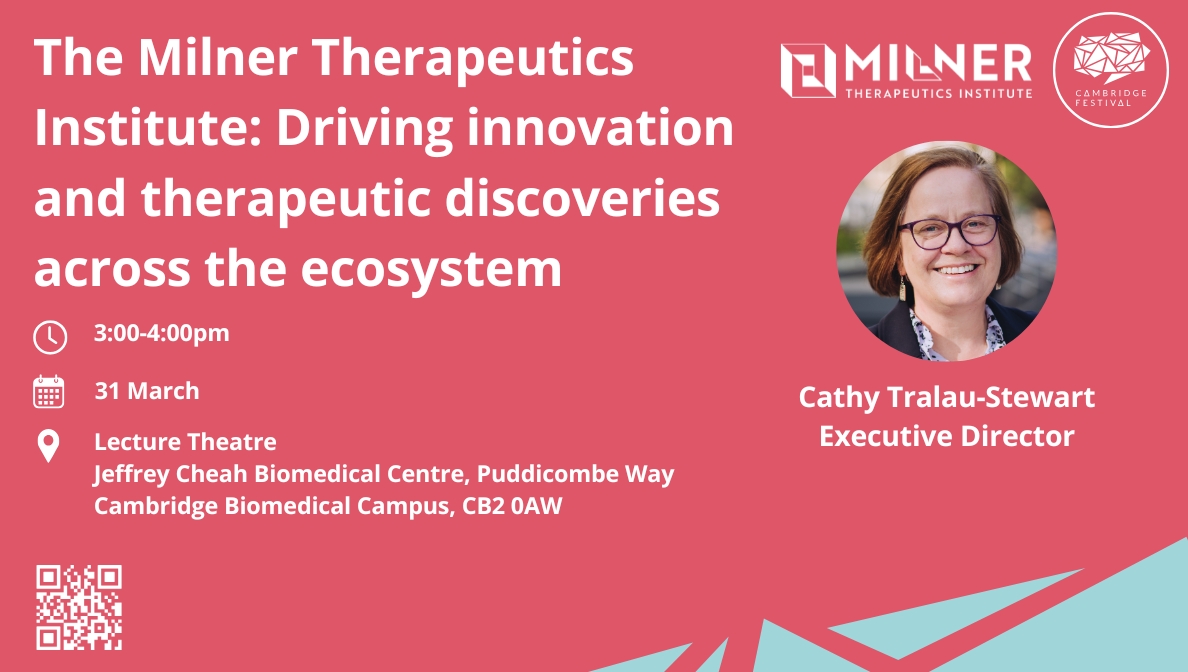 The Milner Therapeutics Institute: Driving innovation and therapeutic discoveries across the ecosystem

MILNER
THERAPEUTICS INSTITUTE

CAMBRIDGE FESTIVAL

3:00-4:00pm

31 March

Lecture Theatre
Jeffrey Cheah Biomedical Centre, Puddicombe Way
Cambridge Biomedical Campus, CB2 0AW

Cathy Tralau-Stewart
Executive Director